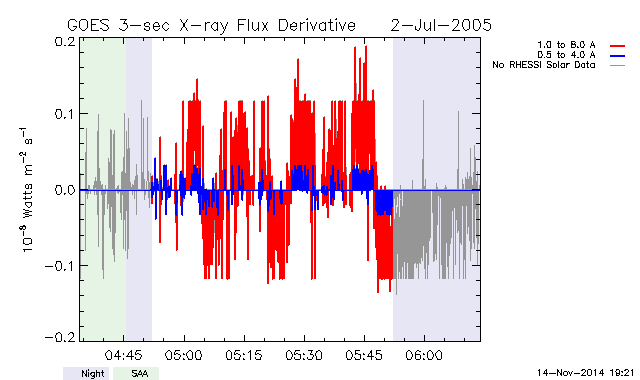 GOES 3-sec X-ray Flux Derivative 2-Jul-2005

1.0 to 8.0 A
0.5 to 4.0 A
No RHESSI Solar Data

$10^{-8}$ Watts $m^{-2}$ $s^{-1}$

0.2
0.1
0.0
−0.1
−0.2

04:45
05:00
05:15
05:30
05:45
06:00

Night
SAA

14-Nov-2014 19:21